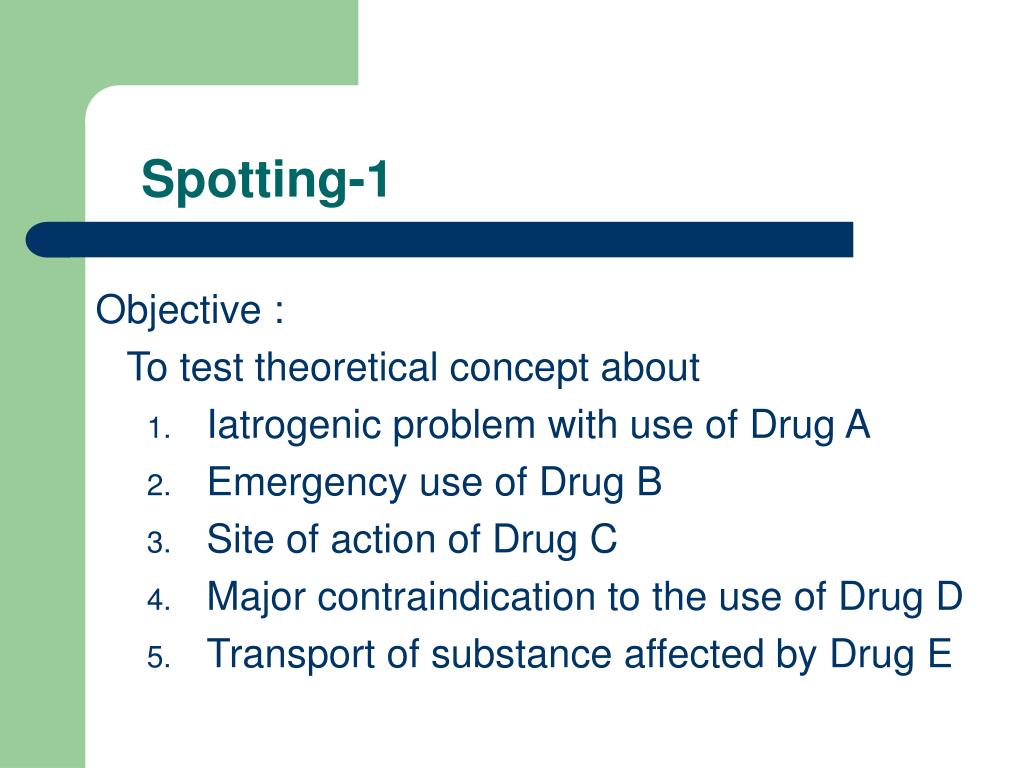 Spotting-1

Objective :

To test theoretical concept about

1. Iatrogenic problem with use of Drug A
2. Emergency use of Drug B
3. Site of action of Drug C
4. Major contraindication to the use of Drug D
5. Transport of substance affected by Drug E